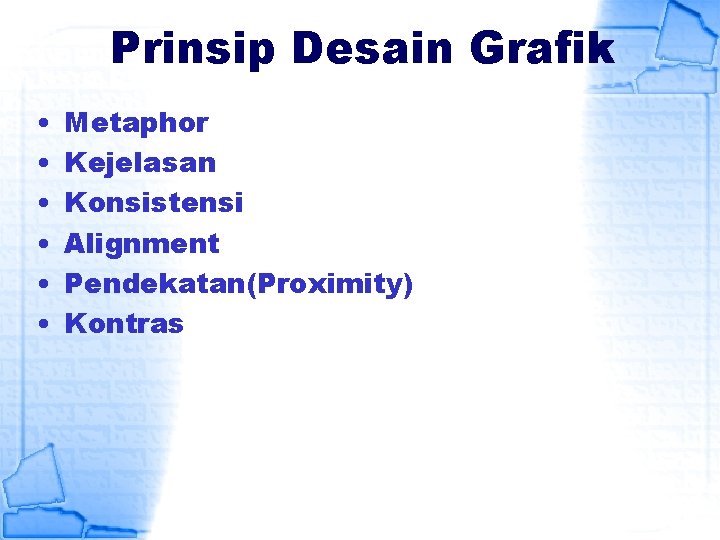 Prinsip Desain Grafik

• Metaphor
• Kejelasan
• Konsistensi
• Alignment
• Pendekatan(Proximity)
• Kontras